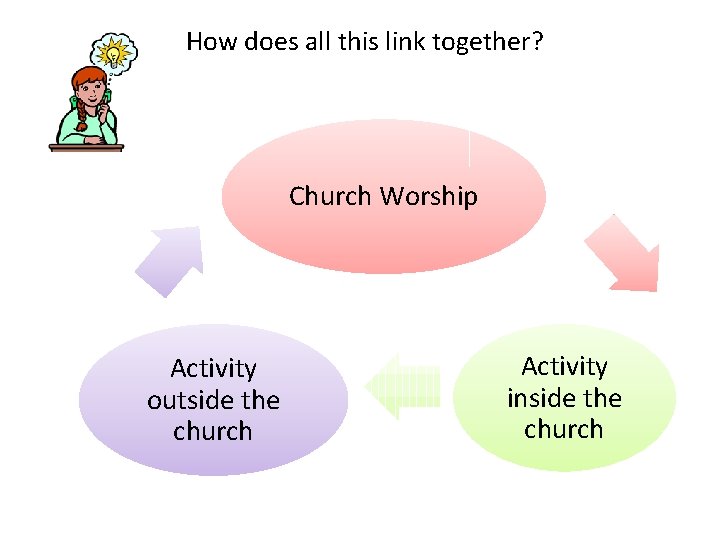 How does all this link together?

Church Worship

Activity inside the church

Activity outside the church